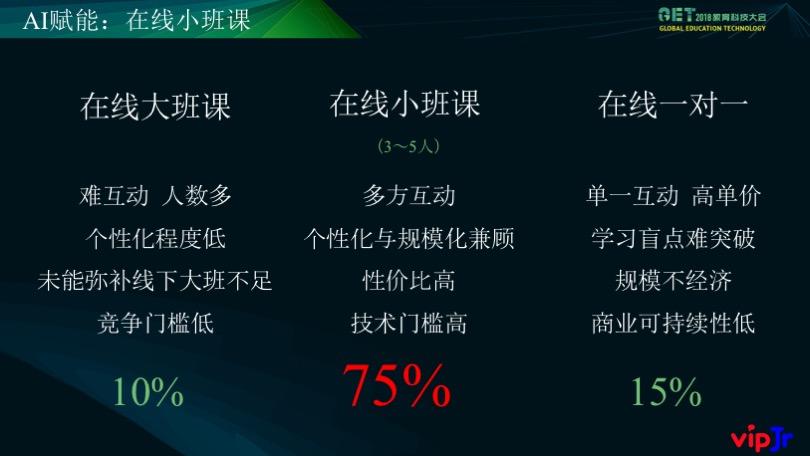 AI赋能：在线小班课

GET 2018教育科技大会
GLOBAL EDUCATION TECHNOLOGY

在线大班课

难互动 人数多
个性化程度低
未能弥补线下大班不足
竞争门槛低

10%

在线小班课
（3～5人）

多方互动
个性化与规模化兼顾
性价比高
技术门槛高

75%

在线一对一

单一互动 高单价
学习盲点难突破
规模不经济
商业可持续性低

15%

vipJr